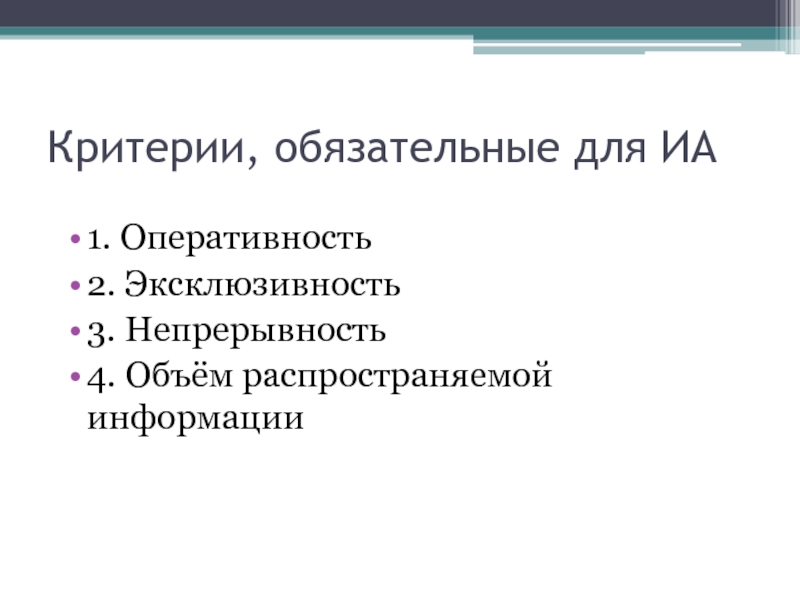 Критерии, обязательные для ИА

• 1. Оперативность
• 2. Эксклюзивность
• 3. Непрерывность
• 4. Объём распространяемой информации